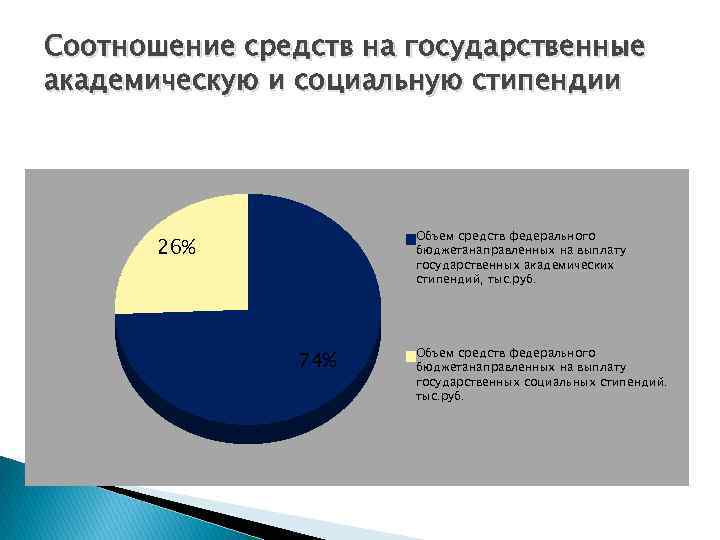 Соотношение средств на государственные академическую и социальную стипендии

26%

74%

Объем средств федерального бюджетанаправленных на выплату государственных академических стипендий, тыс.руб.

Объем средств федерального бюджетанаправленных на выплату государственных социальных стипендий. тыс.руб.